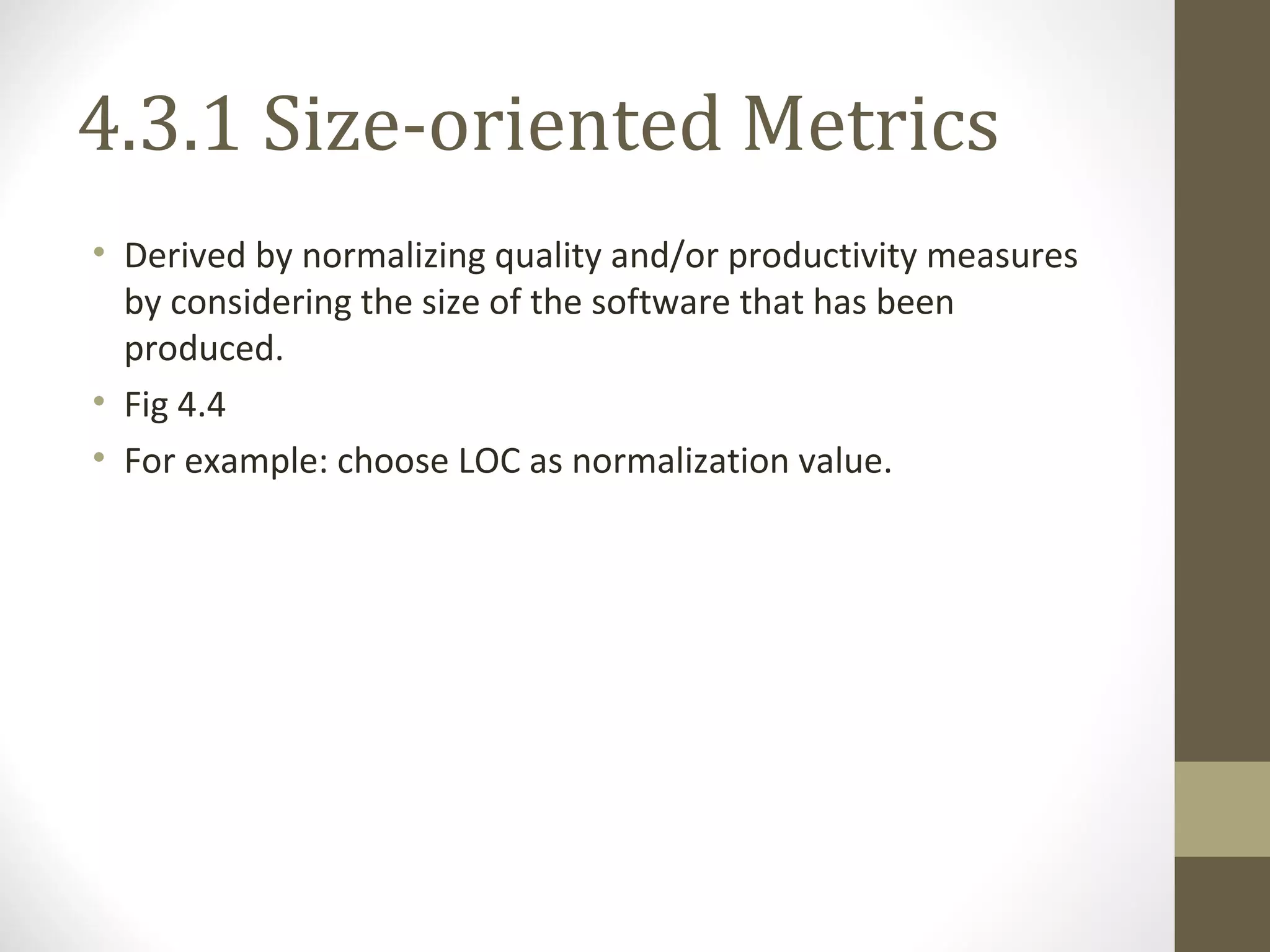 4.3.1 Size-oriented Metrics

• Derived by normalizing quality and/or productivity measures by considering the size of the software that has been produced.
• Fig 4.4
• For example: choose LOC as normalization value.